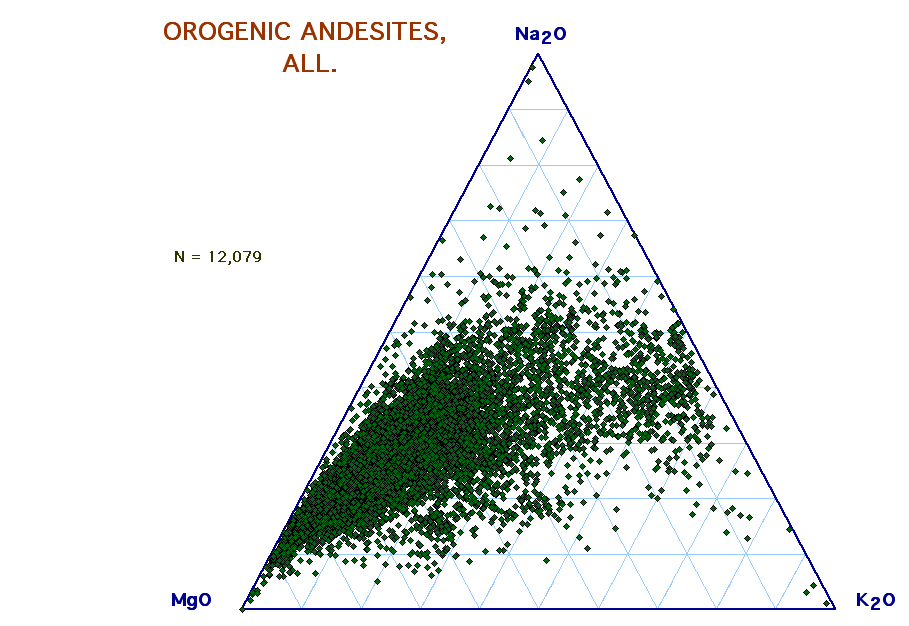 OROGENIC ANDESITES, ALL.

$Na_2O$

N = 12,079

MgO

$K_2O$